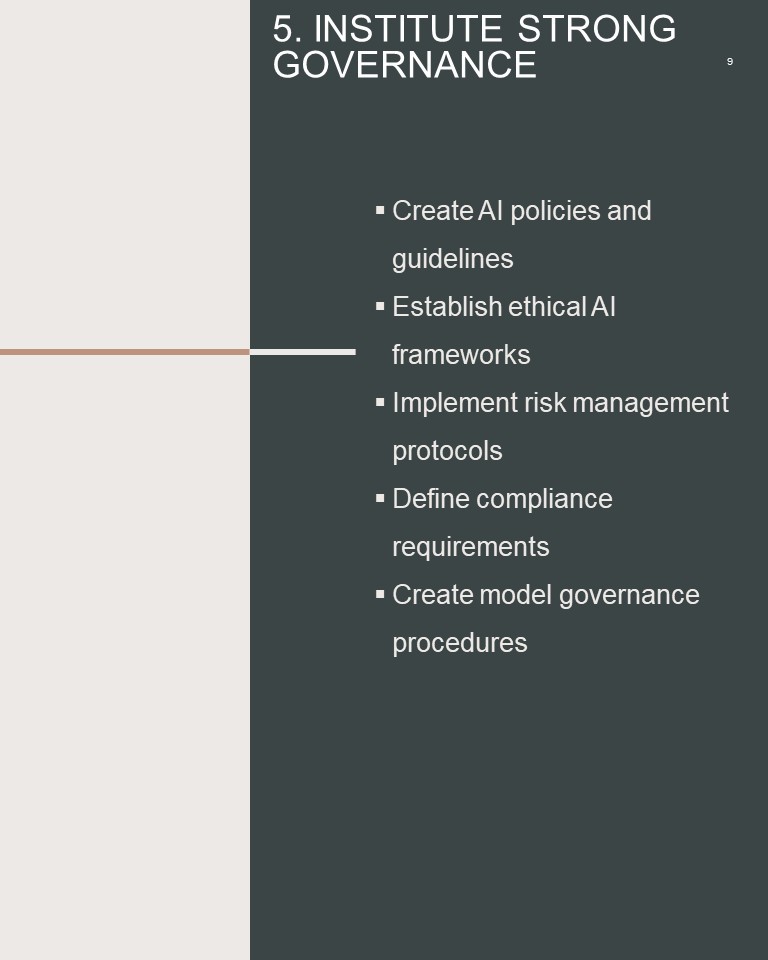 5. INSTITUTE STRONG GOVERNANCE

9

▪ Create AI policies and guidelines
▪ Establish ethical AI frameworks
▪ Implement risk management protocols
▪ Define compliance requirements
▪ Create model governance procedures